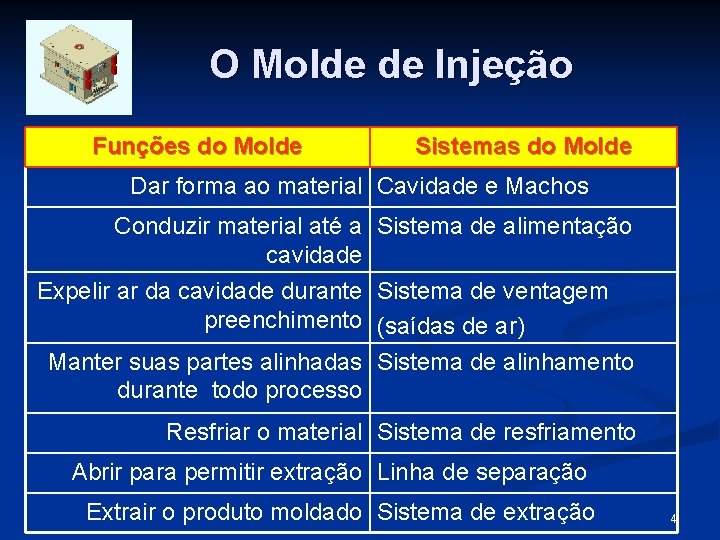 O Molde de Injeção

| Funções do Molde | Sistemas do Molde |
|---|---|
| Dar forma ao material | Cavidade e Machos |
| Conduzir material até a cavidade | Sistema de alimentação |
| Expelir ar da cavidade durante preenchimento | Sistema de ventagem (saídas de ar) |
| Manter suas partes alinhadas durante todo processo | Sistema de alinhamento |
| Resfriar o material | Sistema de resfriamento |
| Abrir para permitir extração | Linha de separação |
| Extrair o produto moldado | Sistema de extração |

4